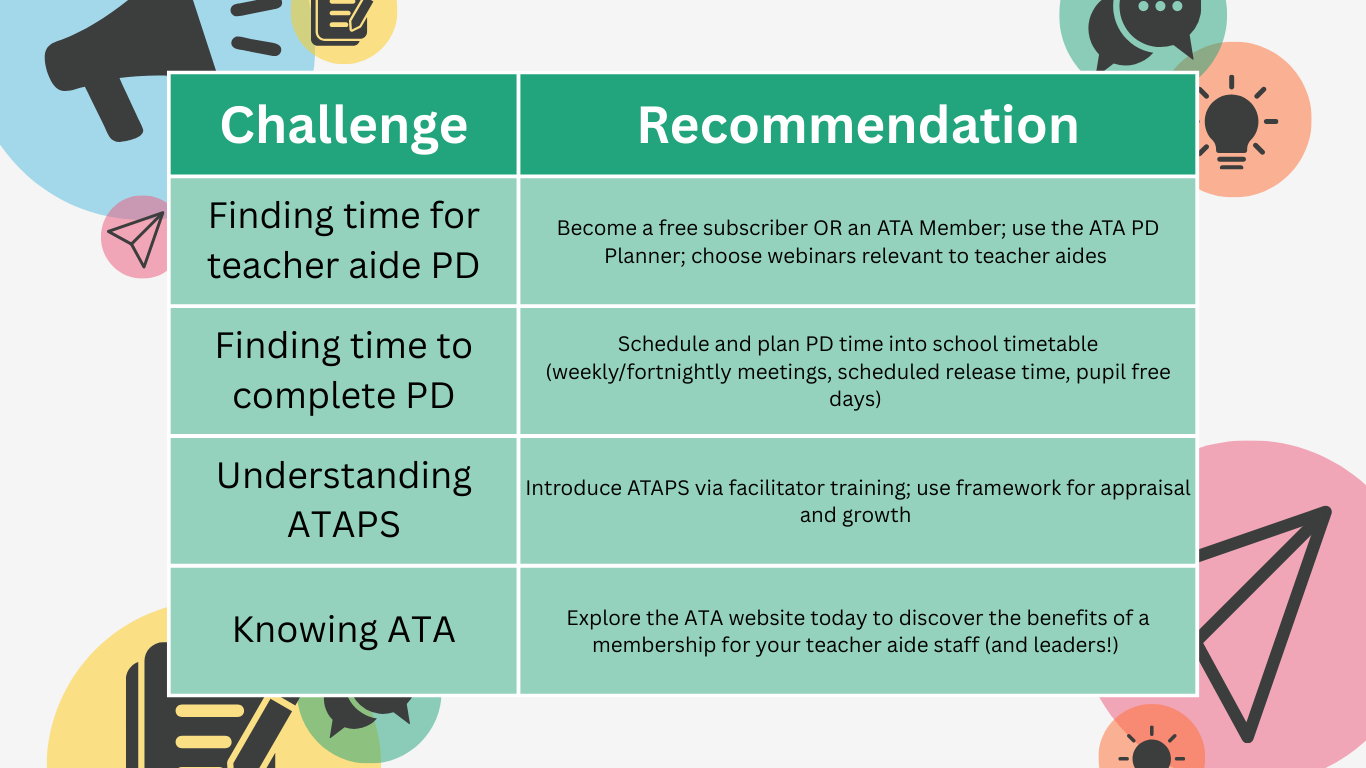 | Challenge | Recommendation |
|---|---|
| Finding time for teacher aide PD | Become a free subscriber OR an ATA Member; use the ATA PD Planner; choose webinars relevant to teacher aides |
| Finding time to complete PD | Schedule and plan PD time into school timetable (weekly/fortnightly meetings, scheduled release time, pupil free days) |
| Understanding ATAPS | Introduce ATAPS via facilitator training; use framework for appraisal and growth |
| Knowing ATA | Explore the ATA website today to discover the benefits of a membership for your teacher aide staff (and leaders!) |